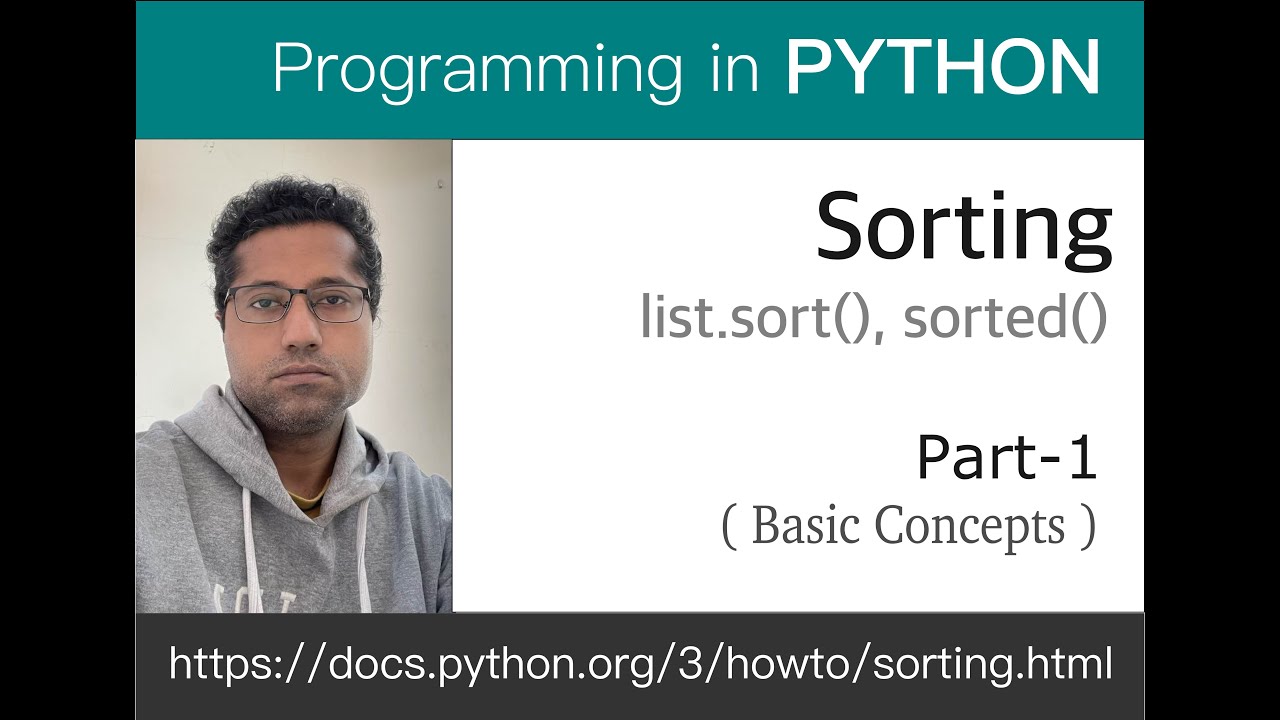 Programming in PYTHON

Sorting

list.sort(), sorted()

Part-1

( Basic Concepts )

https://docs.python.org/3/howto/sorting.html